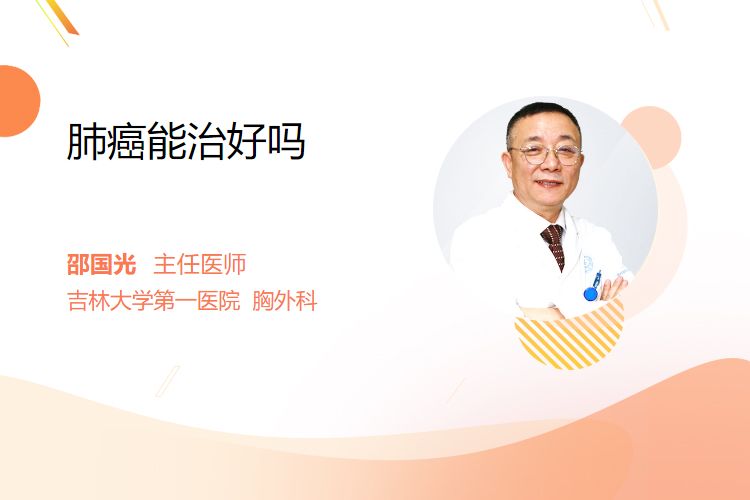 肺癌能治好吗

邵国光 主任医师
吉林大学第一医院 胸外科